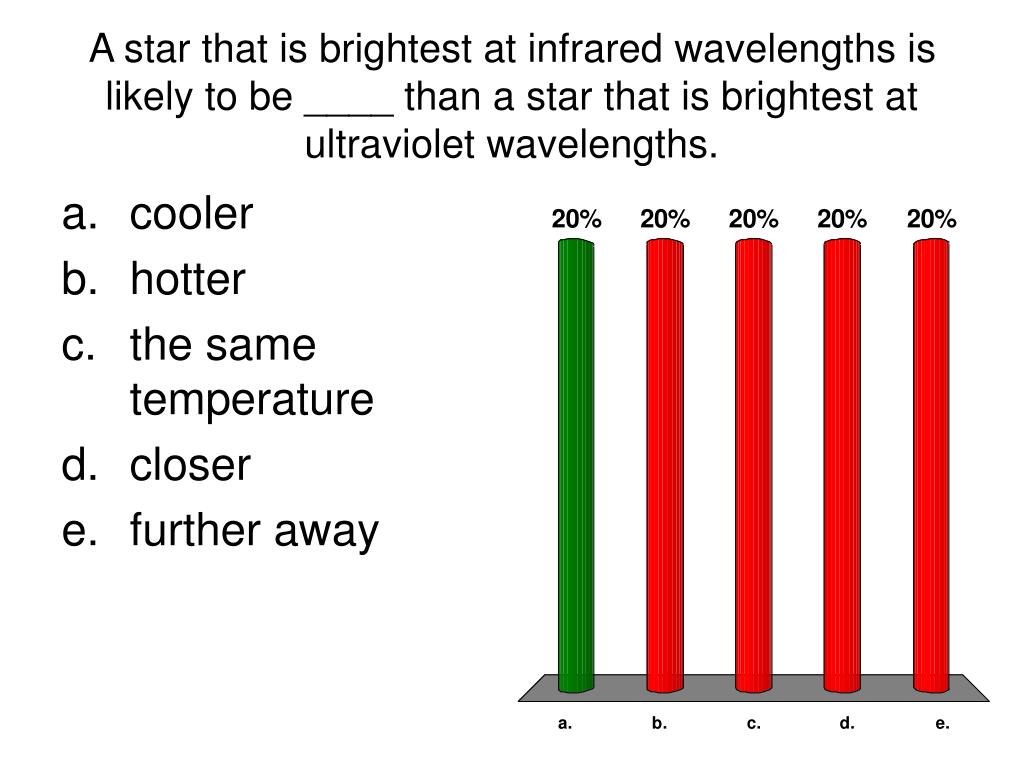 A star that is brightest at infrared wavelengths is likely to be ____ than a star that is brightest at ultraviolet wavelengths.

a. cooler
b. hotter
c. the same temperature
d. closer
e. further away

20% 20% 20% 20% 20%

a. b. c. d. e.